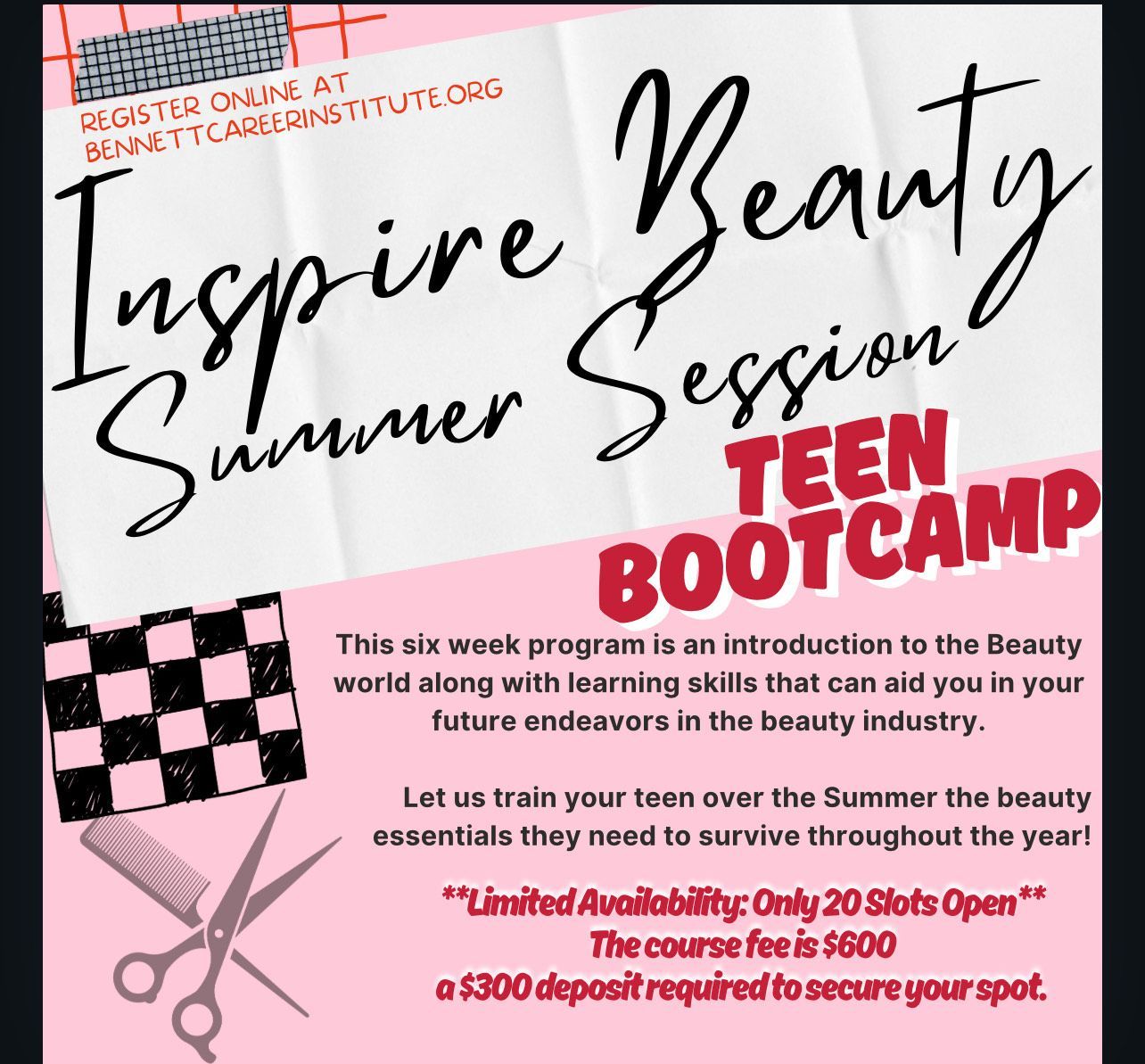 REGISTER ONLINE AT BENNETTCAREERINSTITUTE.ORG

Inspire Beauty Summer Session

TEEN BOOTCAMP

This six week program is an introduction to the Beauty world along with learning skills that can aid you in your future endeavors in the beauty industry.

Let us train your teen over the Summer the beauty essentials they need to survive throughout the year!

**Limited Availability: Only 20 Slots Open**
The course fee is \$600
a \$300 deposit required to secure your spot.